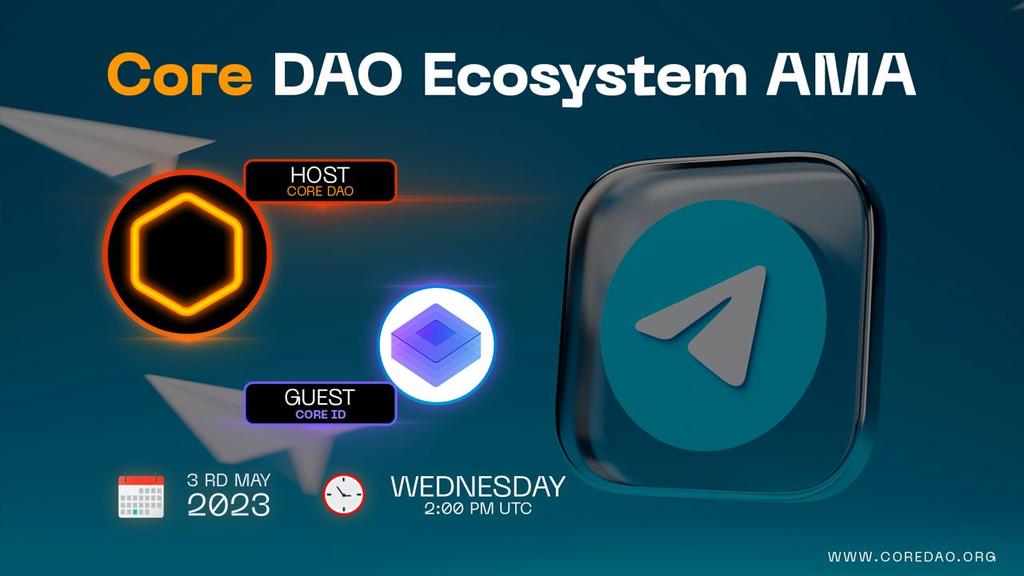 Core DAO Ecosystem AMA

HOST
CORE DAO

GUEST
CORE ID

3 RD MAY
2023

WEDNESDAY
2:00 PM UTC

WWW.COREDAO.ORG